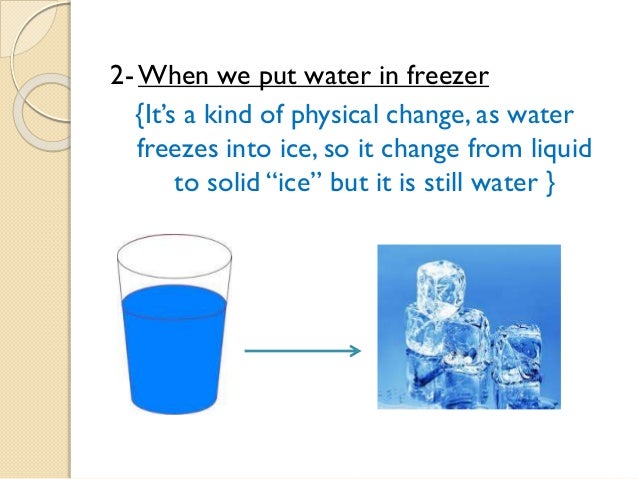 2- When we put water in freezer

{It's a kind of physical change, as water freezes into ice, so it change from liquid to solid "ice" but it is still water }